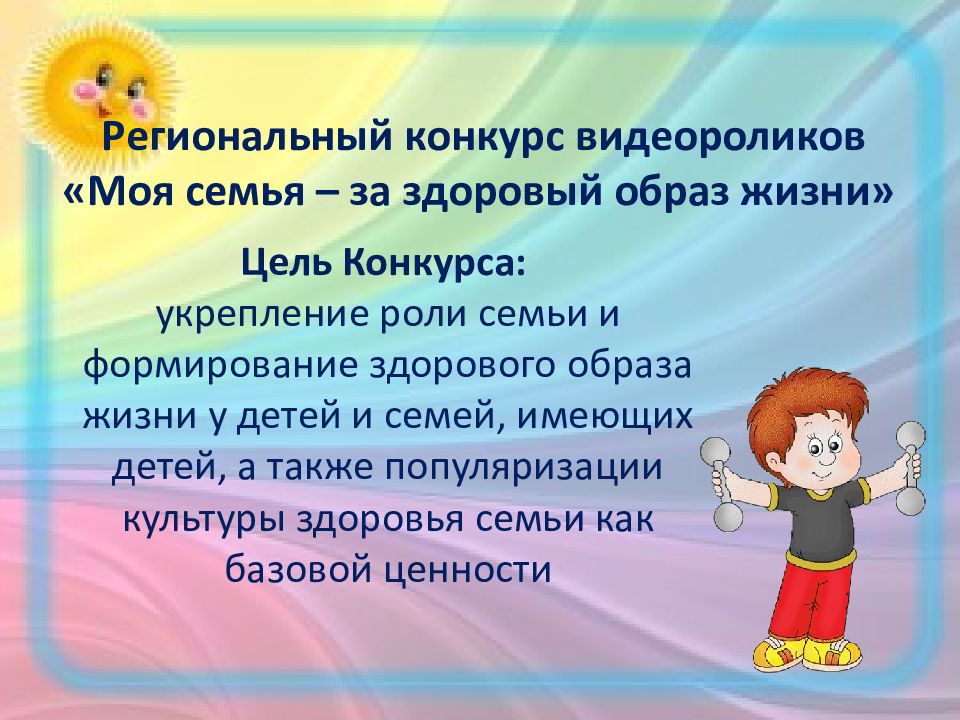 Региональный конкурс видеороликов «Моя семья – за здоровый образ жизни»

Цель Конкурса:
укрепление роли семьи и формирование здорового образа жизни у детей и семей, имеющих детей, а также популяризации культуры здоровья семьи как базовой ценности